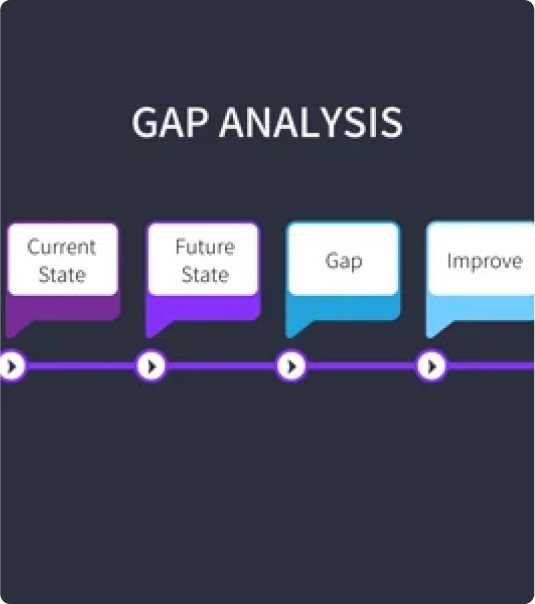 GAP ANALYSIS

Current State

Future State

Gap

Improve